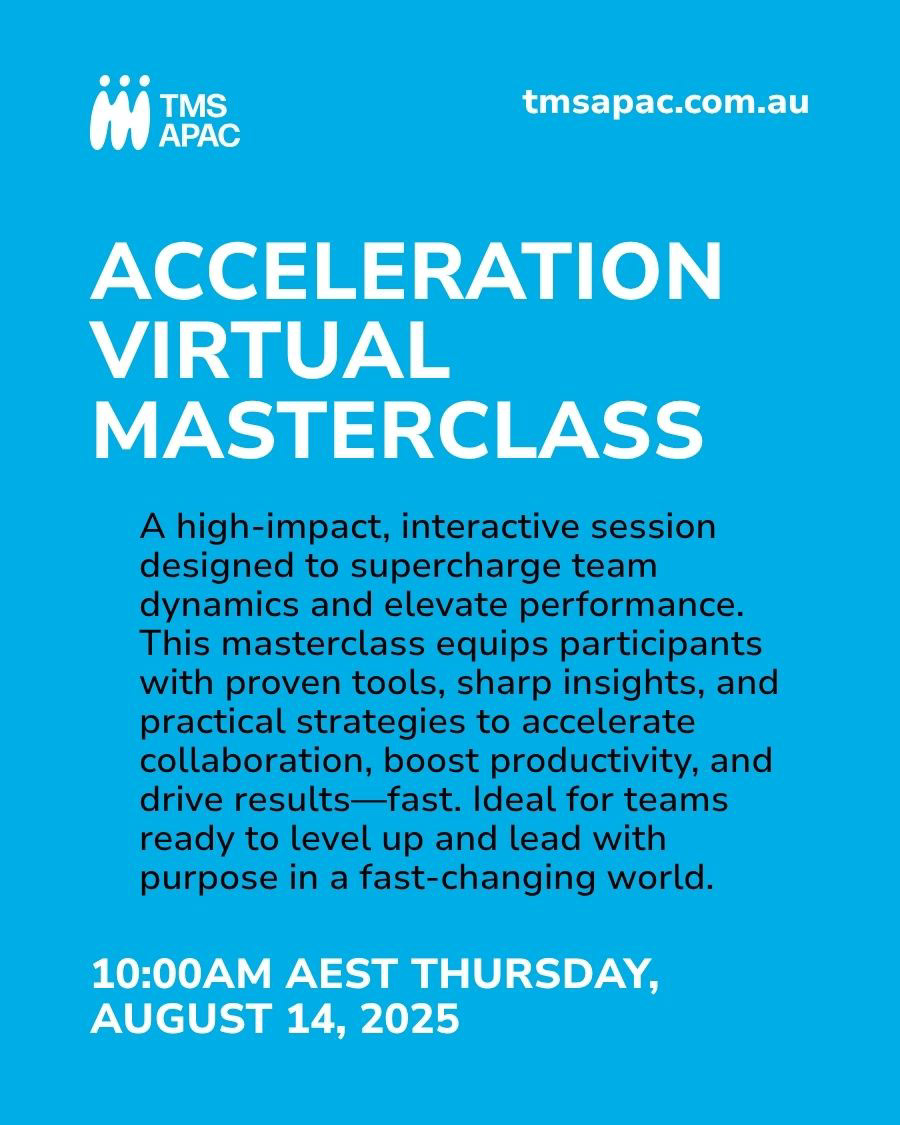 TMS APAC

tmsapac.com.au

ACCELERATION VIRTUAL MASTERCLASS

A high-impact, interactive session designed to supercharge team dynamics and elevate performance. This masterclass equips participants with proven tools, sharp insights, and practical strategies to accelerate collaboration, boost productivity, and drive results—fast. Ideal for teams ready to level up and lead with purpose in a fast-changing world.

10:00AM AEST THURSDAY, AUGUST 14, 2025